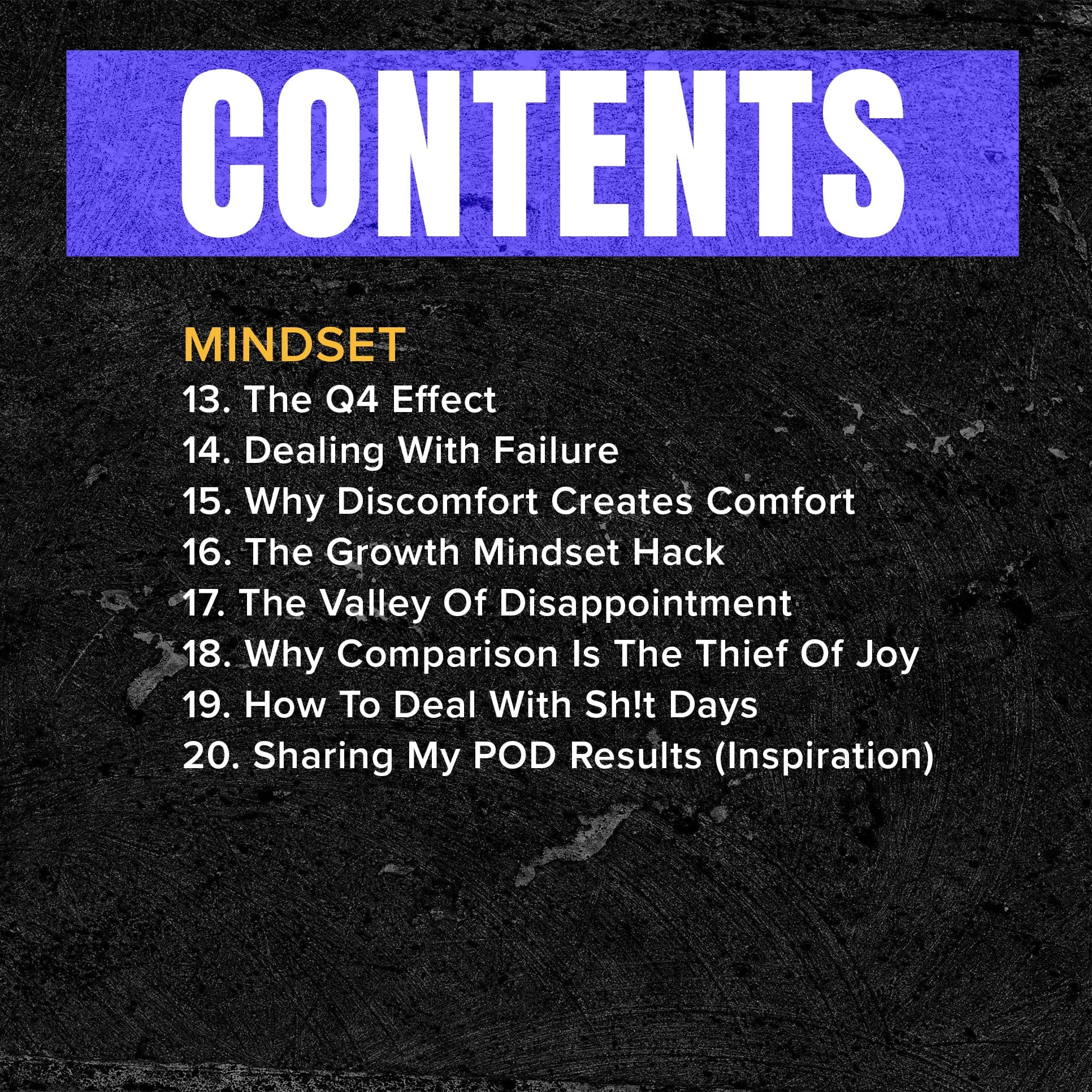 CONTENTS

MINDSET
13. The Q4 Effect
14. Dealing With Failure
15. Why Discomfort Creates Comfort
16. The Growth Mindset Hack
17. The Valley Of Disappointment
18. Why Comparison Is The Thief Of Joy
19. How To Deal With Sh!t Days
20. Sharing My POD Results (Inspiration)